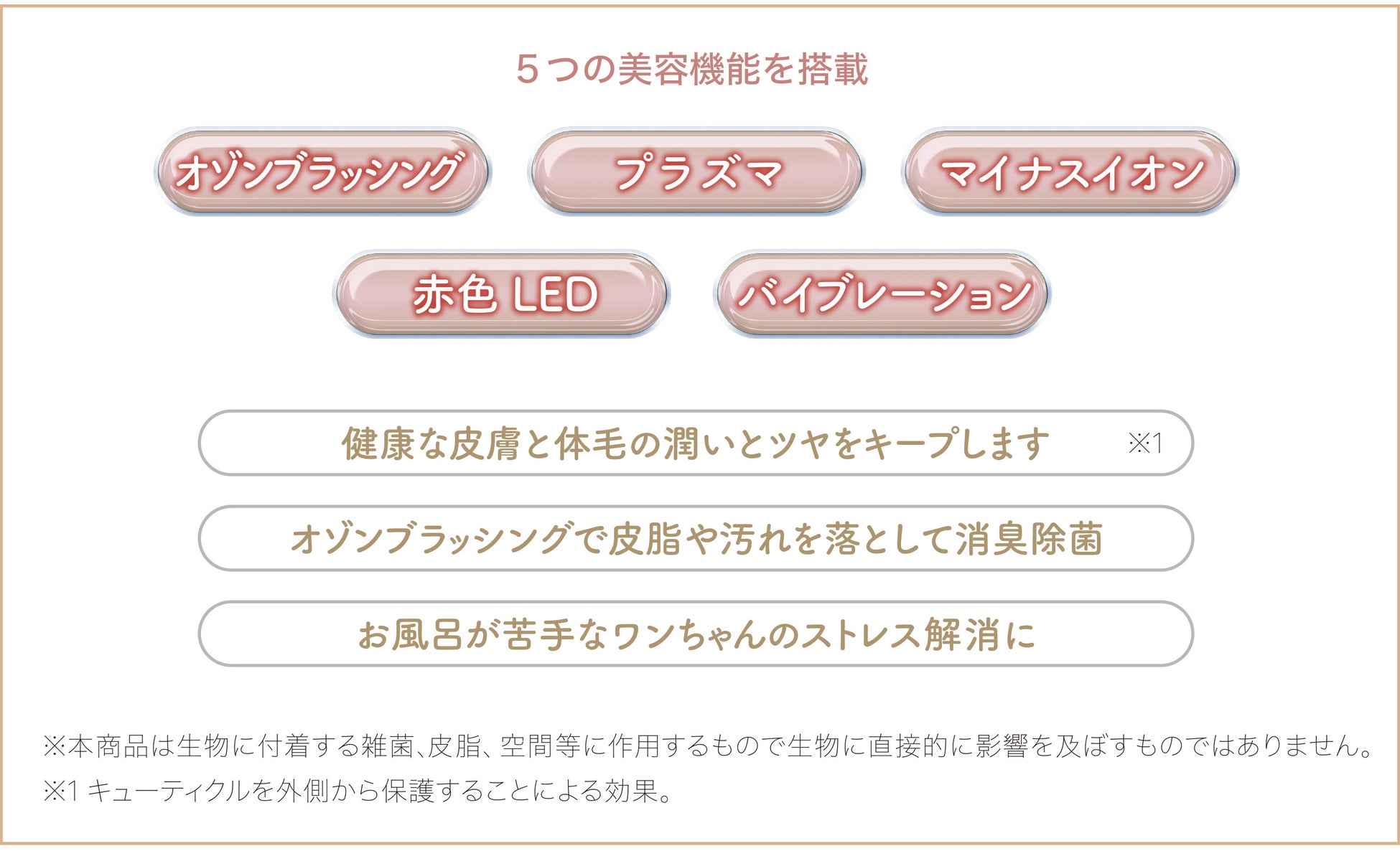 ５つの美容機能を搭載

オゾンブラッシング

プラズマ

マイナスイオン

赤色 LED

バイブレーション

健康な皮膚と体毛の潤いとツヤをキープします ※1

オゾンブラッシングで皮脂や汚れを落として消臭除菌

お風呂が苦手なワンちゃんのストレス解消に

※本商品は生物に付着する雑菌、皮脂、空間等に作用するもので生物に直接的に影響を及ぼすものではありません。
※1 キューティクルを外側から保護することによる効果。